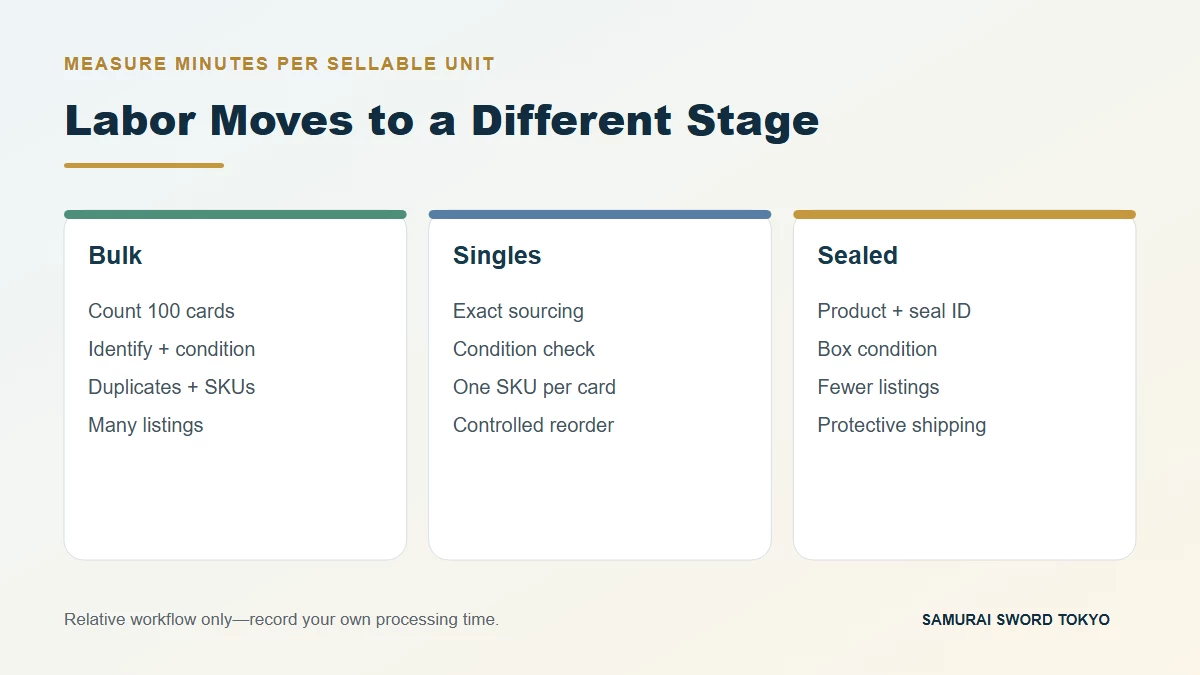 MEASURE MINUTES PER SELLABLE UNIT

Labor Moves to a Different Stage

Bulk

Count 100 cards
Identify + condition
Duplicates + SKUs
Many listings

Singles

Exact sourcing
Condition check
One SKU per card
Controlled reorder

Sealed

Product + seal ID
Box condition
Fewer listings
Protective shipping

Relative workflow only—record your own processing time.

SAMURAI SWORD TOKYO